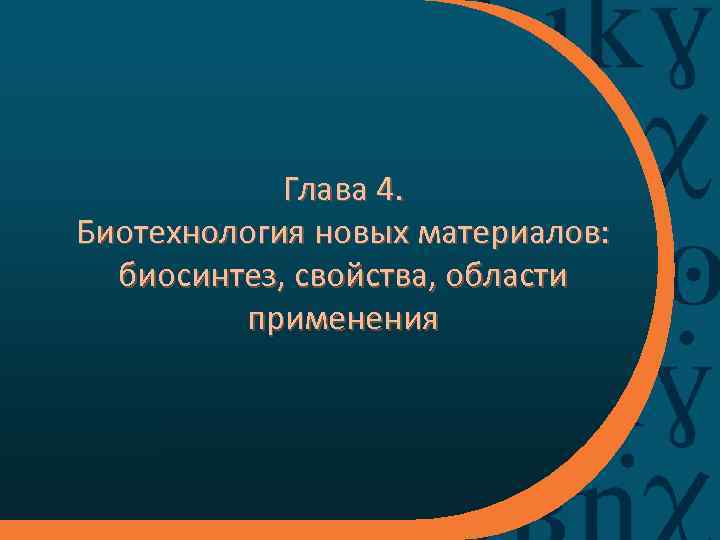 Глава 4.
Биотехнология новых материалов: биосинтез, свойства, области применения